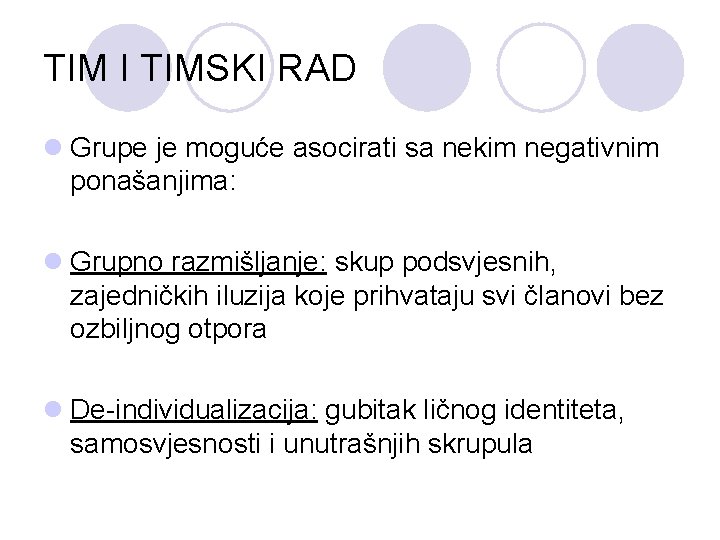 TIM I TIMSKI RAD

Grupe je moguće asocirati sa nekim negativnim ponašanjima:

Grupno razmišljanje: skup podsvjesnih, zajedničkih iluzija koje prihvataju svi članovi bez ozbiljnog otpora

De-individualizacija: gubitak ličnog identiteta, samosvjesnosti i unutrašnjih skrupula